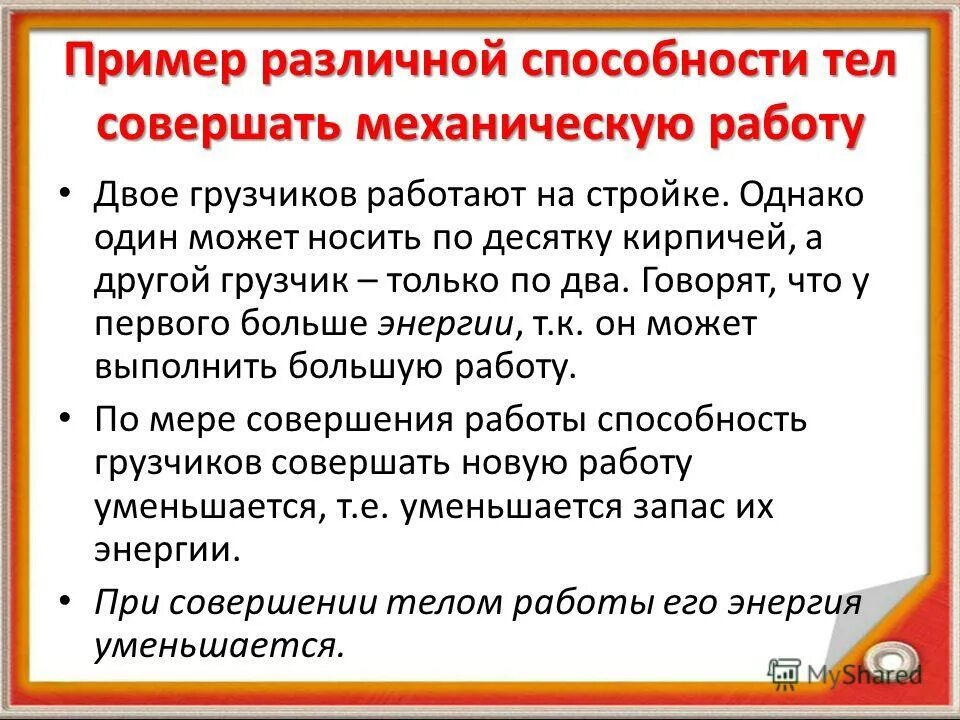 Пример различной способности тел совершать механическую работу

• Двое грузчиков работают на стройке. Однако один может носить по десятку кирпичей, а другой грузчик – только по два. Говорят, что у первого больше энергии, т.к. он может выполнить большую работу.

• По мере совершения работы способность грузчиков совершать новую работу уменьшается, т.е. уменьшается запас их энергии.

• При совершении телом работы его энергия уменьшается.

MyShared